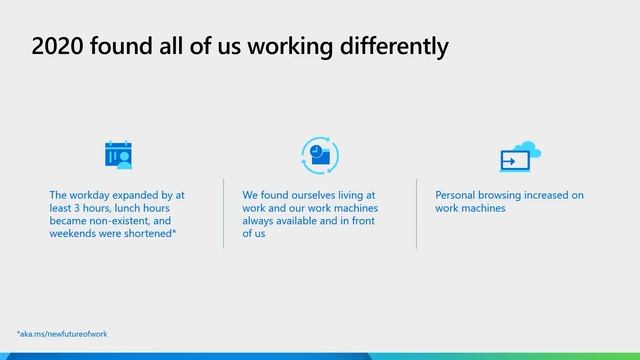 2020 found all of us working differently

The workday expanded by at least 3 hours, lunch hours became non-existent, and weekends were shortened*

We found ourselves living at work and our work machines always available and in front of us

Personal browsing increased on work machines

*aka.ms/newfutureofwork